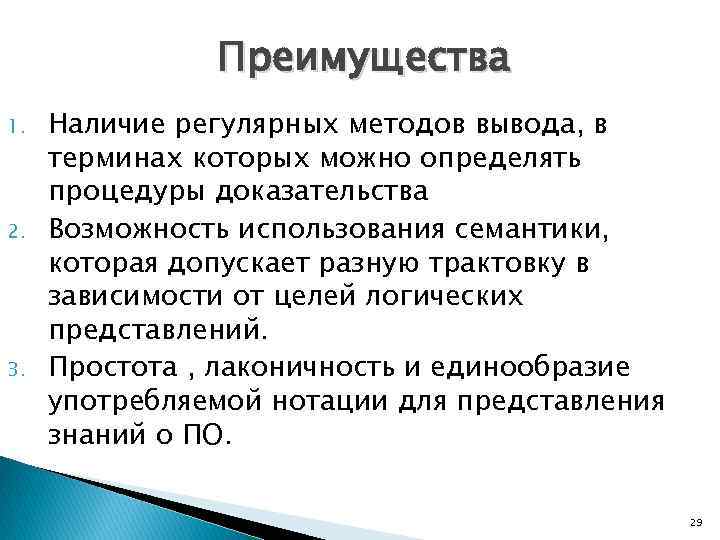 Преимущества

1. Наличие регулярных методов вывода, в терминах которых можно определять процедуры доказательства
2. Возможность использования семантики, которая допускает разную трактовку в зависимости от целей логических представлений.
3. Простота , лаконичность и единообразие употребляемой нотации для представления знаний о ПО.

29